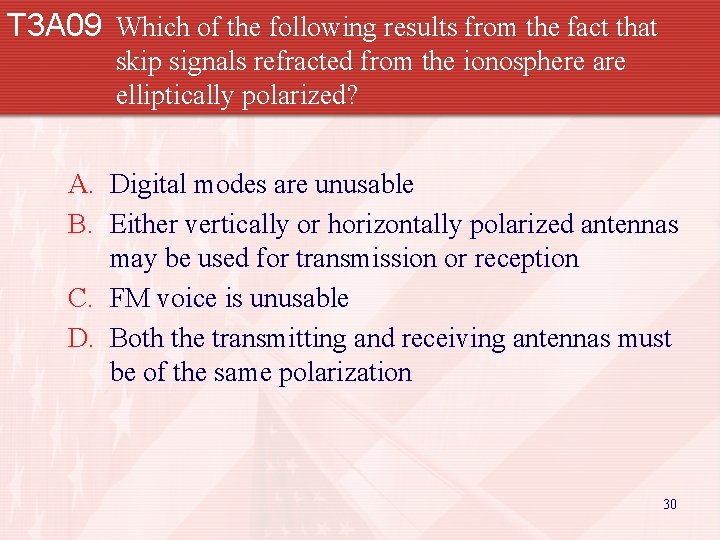 T3A09 Which of the following results from the fact that skip signals refracted from the ionosphere are elliptically polarized?

A. Digital modes are unusable
B. Either vertically or horizontally polarized antennas may be used for transmission or reception
C. FM voice is unusable
D. Both the transmitting and receiving antennas must be of the same polarization

30